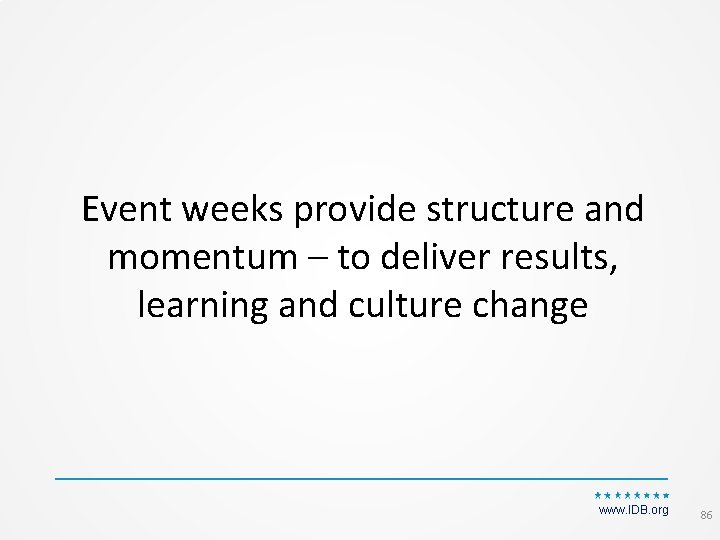 Event weeks provide structure and momentum – to deliver results, learning and culture change

www.IDB.org

86